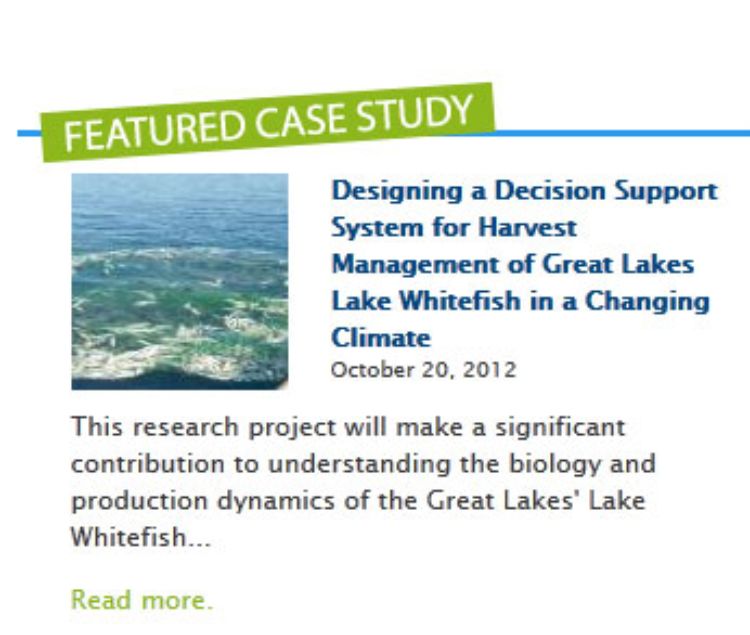 FEATURED CASE STUDY

Designing a Decision Support System for Harvest Management of Great Lakes Lake Whitefish in a Changing Climate
October 20, 2012

This research project will make a significant contribution to understanding the biology and production dynamics of the Great Lakes' Lake Whitefish...

Read more.